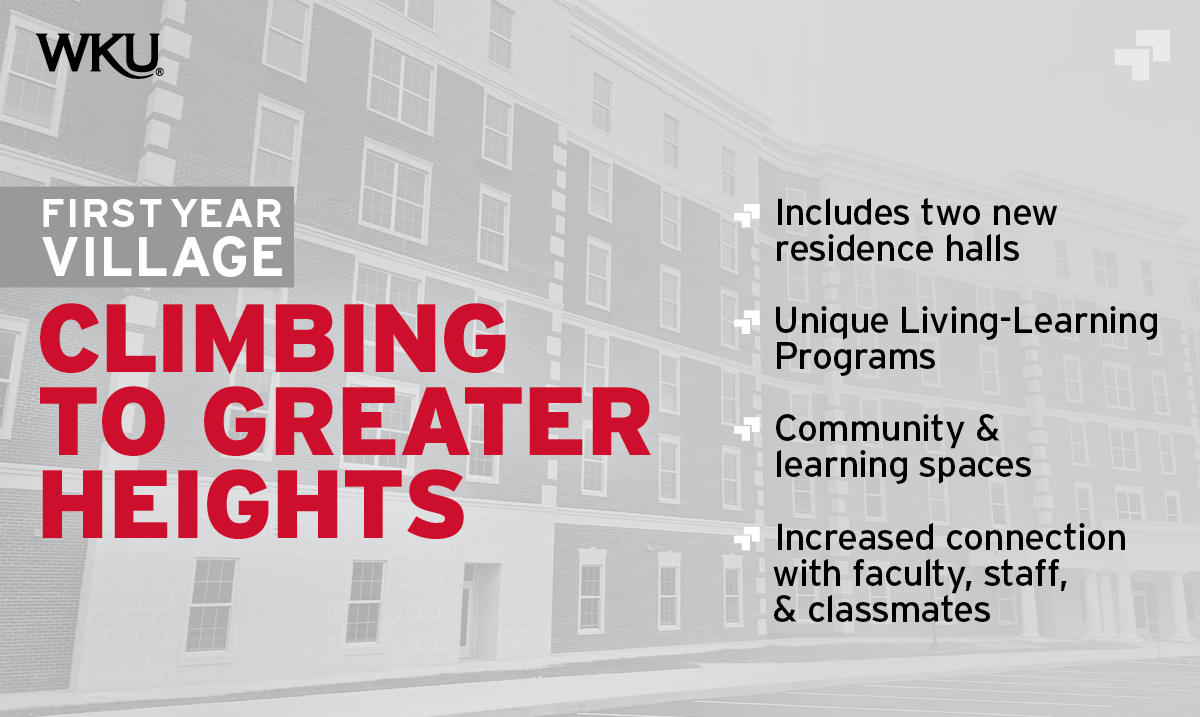 WKU®

FIRST YEAR VILLAGE

CLIMBING TO GREATER HEIGHTS

Includes two new residence halls

Unique Living-Learning Programs

Community & learning spaces

Increased connection with faculty, staff, & classmates